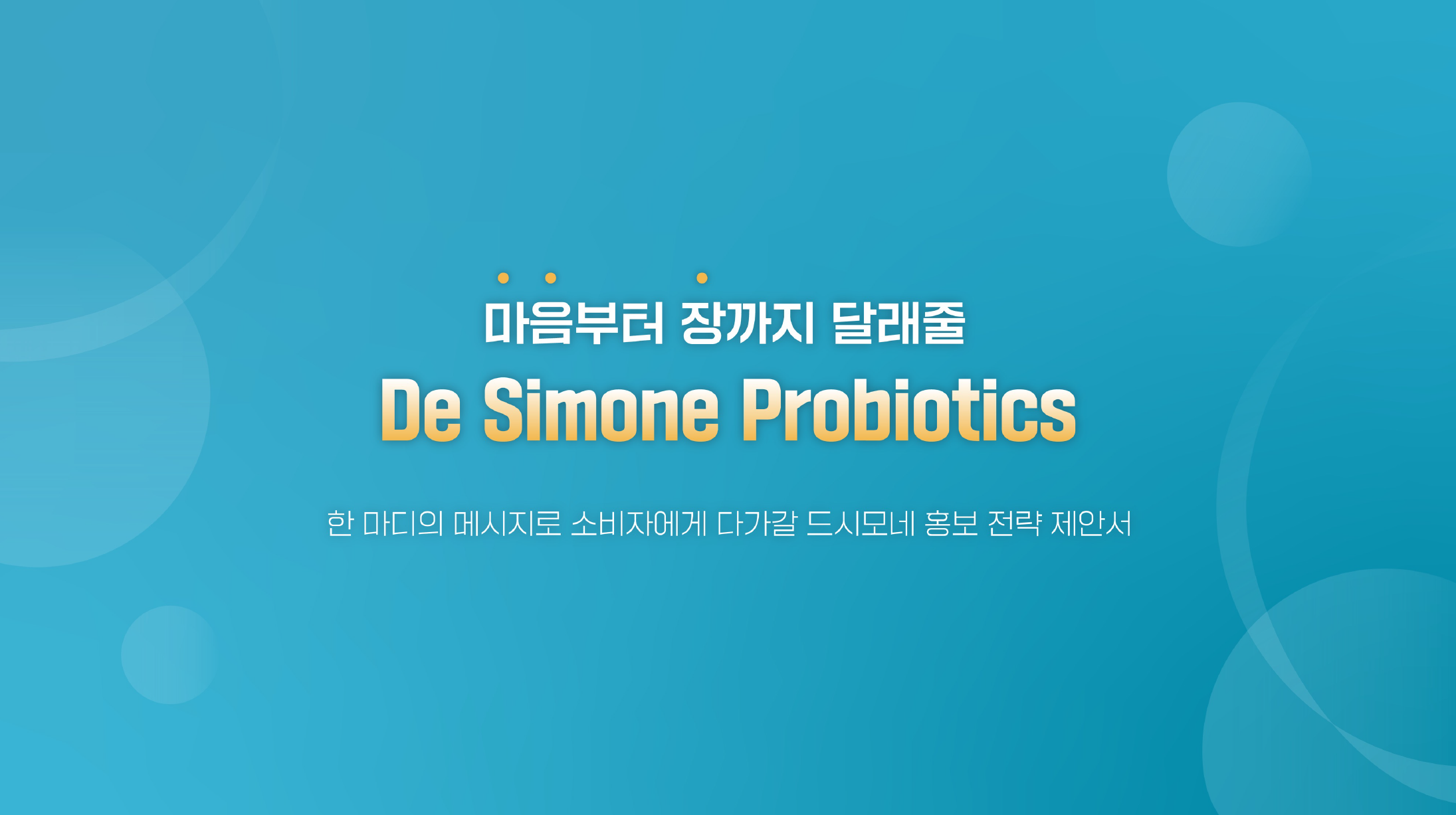 마음부터 장까지 달래줄
De Simone Probiotics

한 마디의 메시지로 소비자에게 다가갈 드시모네 홍보 전략 제안서